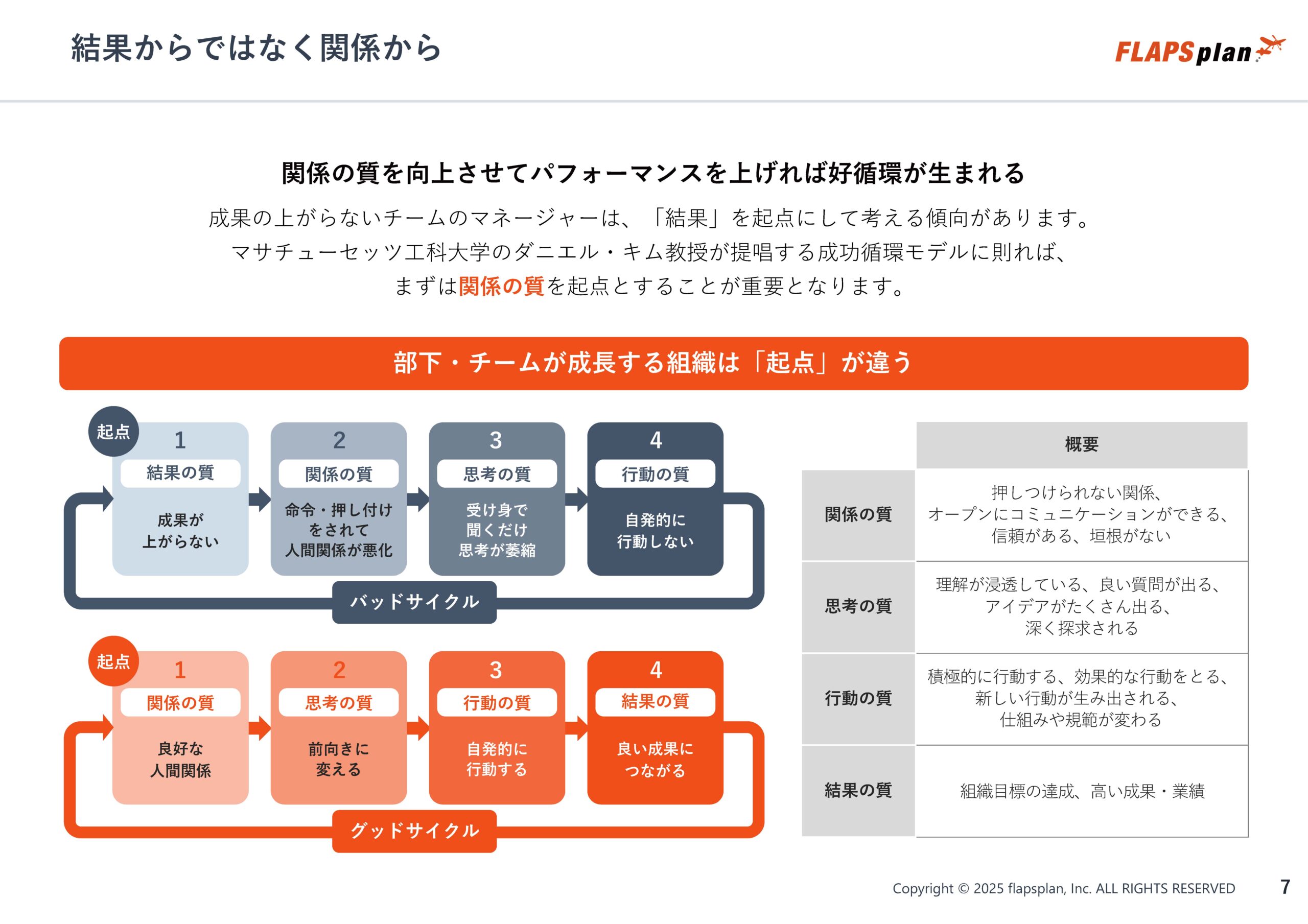 結果からではなく関係から

FLAPSplan

関係の質を向上させてパフォーマンスを上げれば好循環が生まれる

成果の上がらないチームのマネージャーは、「結果」を起点にして考える傾向があります。
マサチューセッツ工科大学のダニエル・キム教授が提唱する成功循環モデルに則れば、
まずは関係の質を起点とすることが重要となります。

部下・チームが成長する組織は「起点」が違う

起点

1
結果の質
成果が上がらない

2
関係の質
命令・押し付けをされて人間関係が悪化

3
思考の質
受け身で聞くだけ思考が萎縮

4
行動の質
自発的に行動しない

バッドサイクル

起点

1
関係の質
良好な人間関係

2
思考の質
前向きに変える

3
行動の質
自発的に行動する

4
結果の質
良い成果につながる

グッドサイクル

| | 概要 |
|---|---|
| 関係の質 | 押しつけられない関係、オープンにコミュニケーションができる、信頼がある、垣根がない |
| 思考の質 | 理解が浸透している、良い質問が出る、アイデアがたくさん出る、深く探求される |
| 行動の質 | 積極的に行動する、効果的な行動をとる、新しい行動が生み出される、仕組みや規範が変わる |
| 結果の質 | 組織目標の達成、高い成果・業績 |

Copyright © 2025 flapsplan, Inc. ALL RIGHTS RESERVED

7